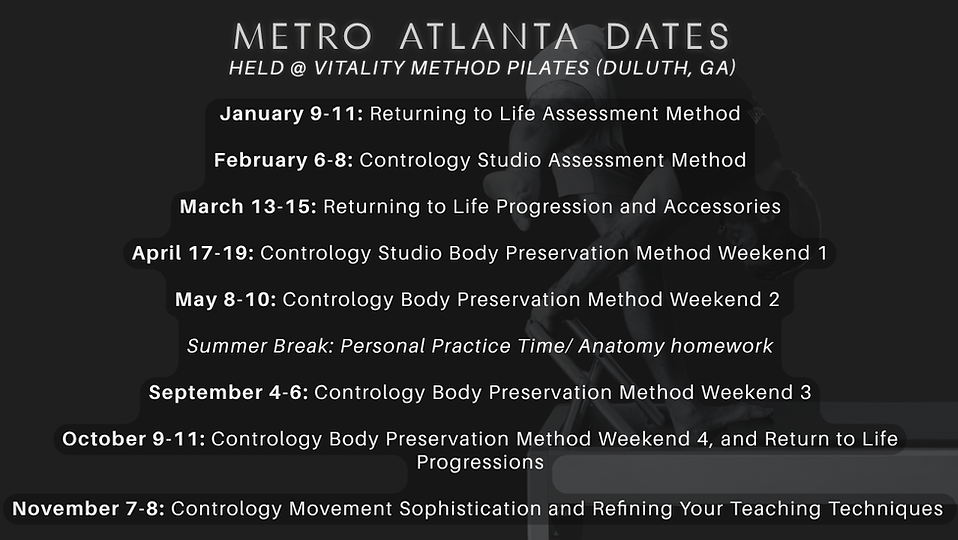 METRO ATLANTA DATES
HELD @ VITALITY METHOD PILATES (DULUTH, GA)

January 9-11: Returning to Life Assessment Method

February 6-8: Contrology Studio Assessment Method

March 13-15: Returning to Life Progression and Accessories

April 17-19: Contrology Studio Body Preservation Method Weekend 1

May 8-10: Contrology Body Preservation Method Weekend 2

Summer Break: Personal Practice Time/ Anatomy homework

September 4-6: Contrology Body Preservation Method Weekend 3

October 9-11: Contrology Body Preservation Method Weekend 4, and Return to Life Progressions

November 7-8: Contrology Movement Sophistication and Refining Your Teaching Techniques